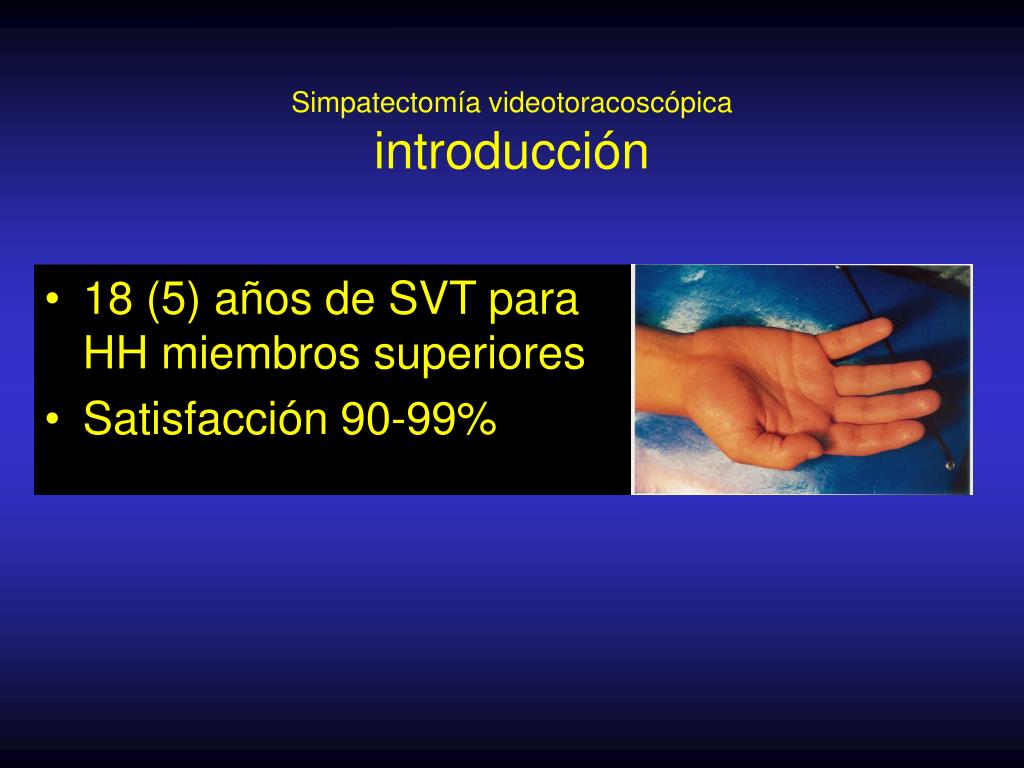 Simpatectomía videotoracoscópica
introducción

• 18 (5) años de SVT para HH miembros superiores
• Satisfacción 90-99%